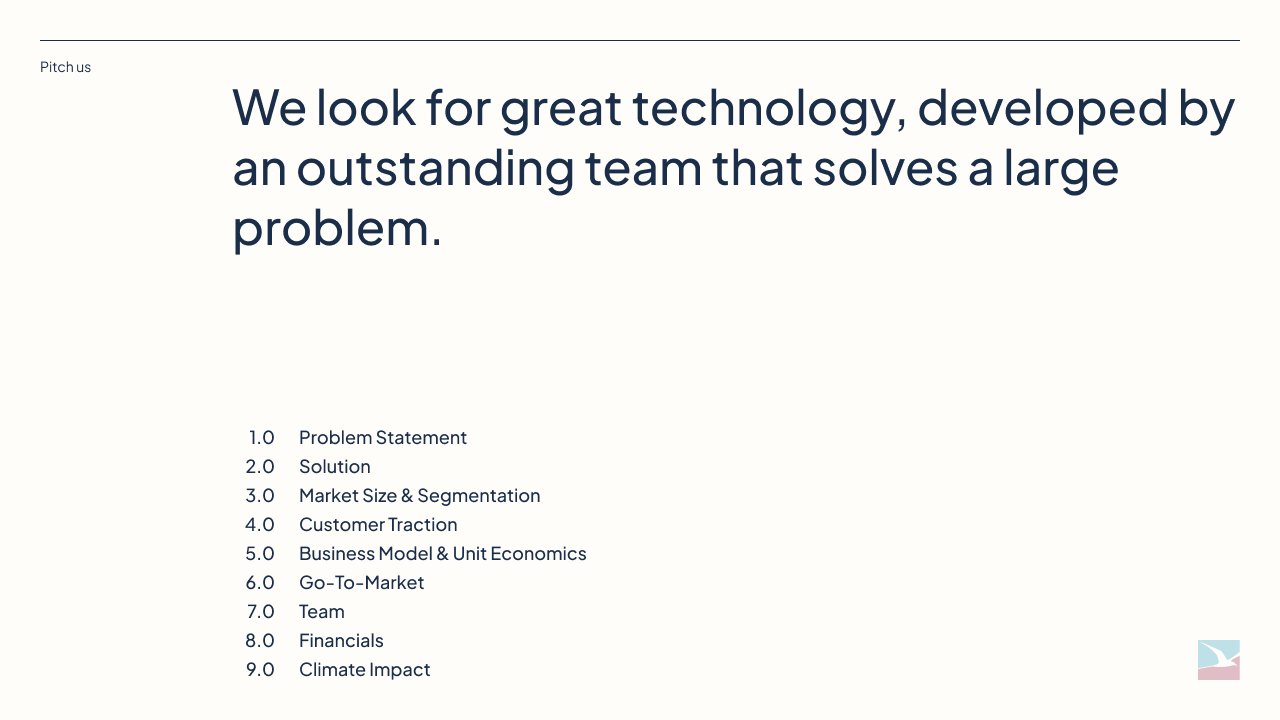 Pitch us

We look for great technology, developed by an outstanding team that solves a large problem.

1.0 Problem Statement
2.0 Solution
3.0 Market Size & Segmentation
4.0 Customer Traction
5.0 Business Model & Unit Economics
6.0 Go-To-Market
7.0 Team
8.0 Financials
9.0 Climate Impact